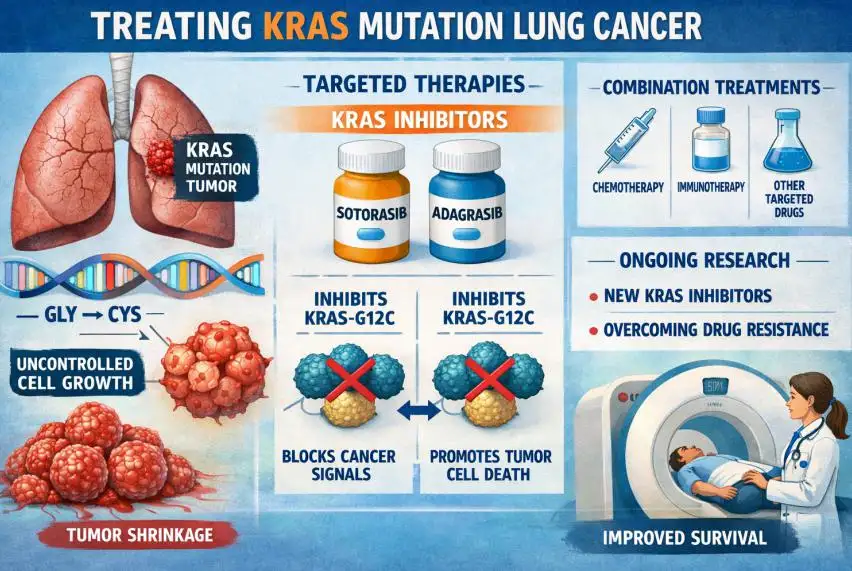 TREATING KRAS MUTATION LUNG CANCER

KRAS MUTATION TUMOR

GLY → CYS

UNCONTROLLED CELL GROWTH

TUMOR SHRINKAGE

TARGETED THERAPIES

KRAS INHIBITORS

SOTORASIB

ADAGRASIB

INHIBITS KRAS-G12C

INHIBITS KRAS-G12C

BLOCKS CANCER SIGNALS

PROMOTES TUMOR CELL DEATH

COMBINATION TREATMENTS

CHEMOTHERAPY

IMMUNOTHERAPY

OTHER TARGETED DRUGS

ONGOING RESEARCH

NEW KRAS INHIBITORS

OVERCOMING DRUG RESISTANCE

IMPROVED SURVIVAL